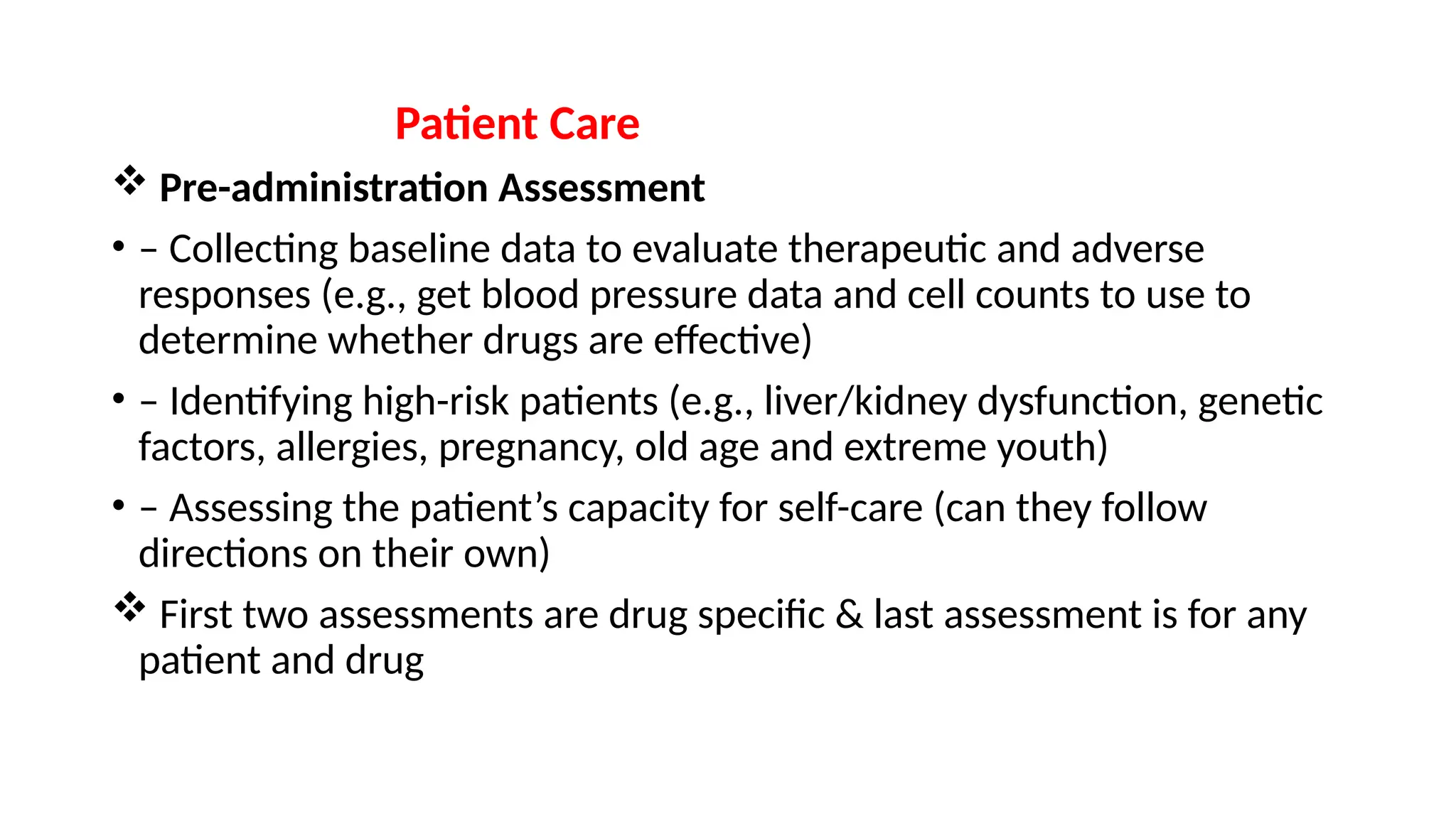 Patient Care

❖ Pre-administration Assessment

• – Collecting baseline data to evaluate therapeutic and adverse responses (e.g., get blood pressure data and cell counts to use to determine whether drugs are effective)

• – Identifying high-risk patients (e.g., liver/kidney dysfunction, genetic factors, allergies, pregnancy, old age and extreme youth)

• – Assessing the patient’s capacity for self-care (can they follow directions on their own)

❖ First two assessments are drug specific & last assessment is for any patient and drug